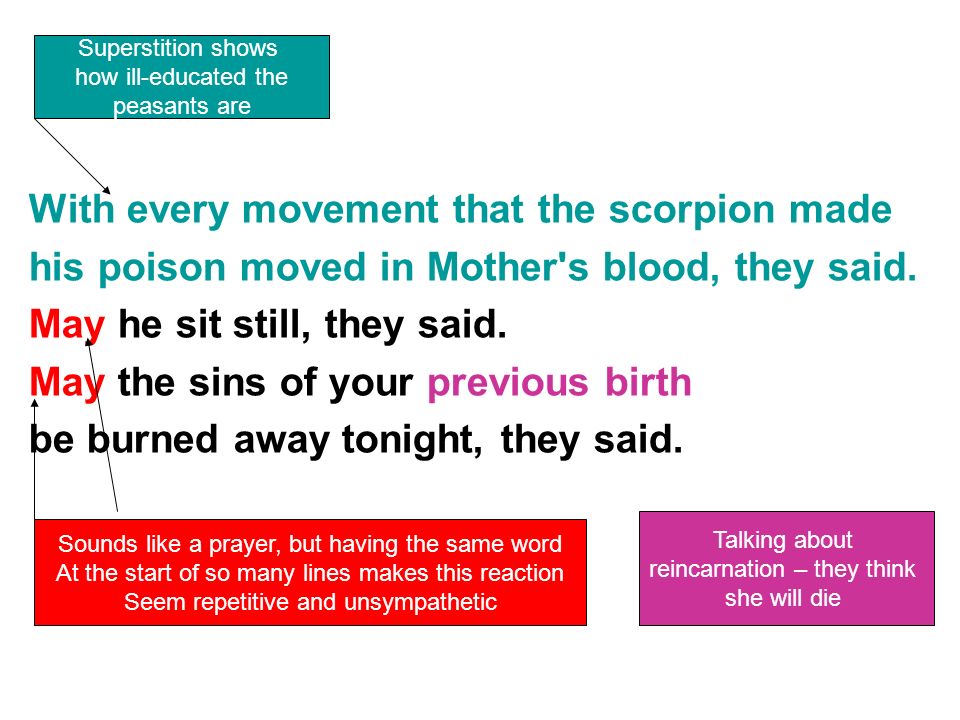 Superstition shows how ill-educated the peasants are

With every movement that the scorpion made
his poison moved in Mother's blood, they said.
May he sit still, they said.
May the sins of your previous birth
be burned away tonight, they said.

Sounds like a prayer, but having the same word At the start of so many lines makes this reaction Seem repetitive and unsympathetic

Talking about reincarnation – they think she will die